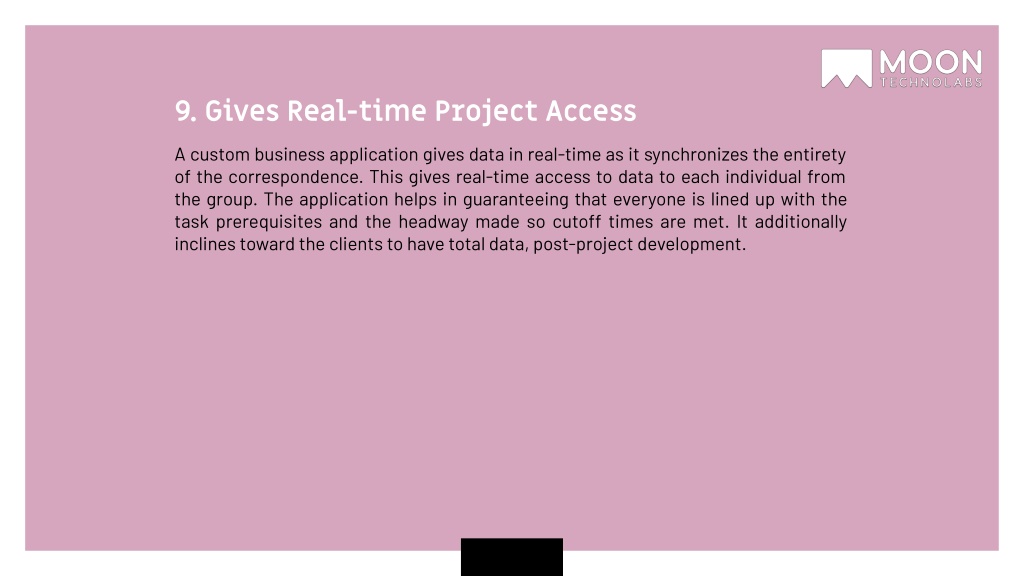 MOON
TECHNOLABS

9. Gives Real-time Project Access

A custom business application gives data in real-time as it synchronizes the entirety of the correspondence. This gives real-time access to data to each individual from the group. The application helps in guaranteeing that everyone is lined up with the task prerequisites and the headway made so cutoff times are met. It additionally inclines toward the clients to have total data, post-project development.